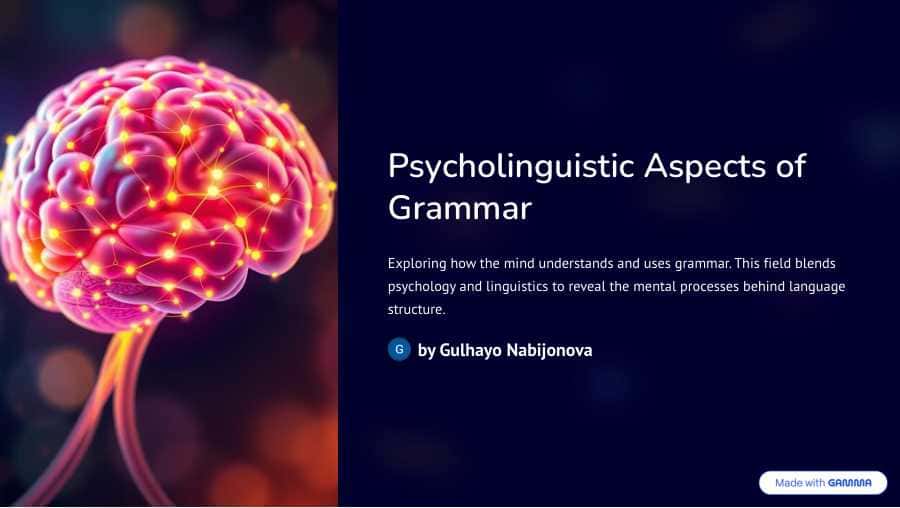 Psycholinguistic Aspects of Grammar

Exploring how the mind understands and uses grammar. This field blends psychology and linguistics to reveal the mental processes behind language structure.

G by Gulhayo Nabijonova

Made with GAMMA